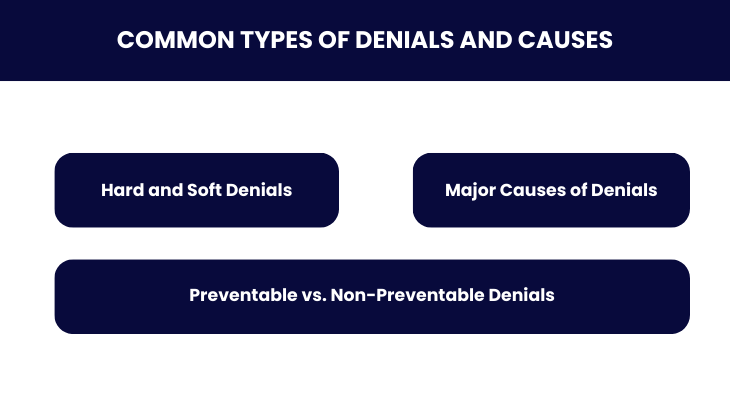 COMMON TYPES OF DENIALS AND CAUSES

Hard and Soft Denials

Major Causes of Denials

Preventable vs. Non-Preventable Denials